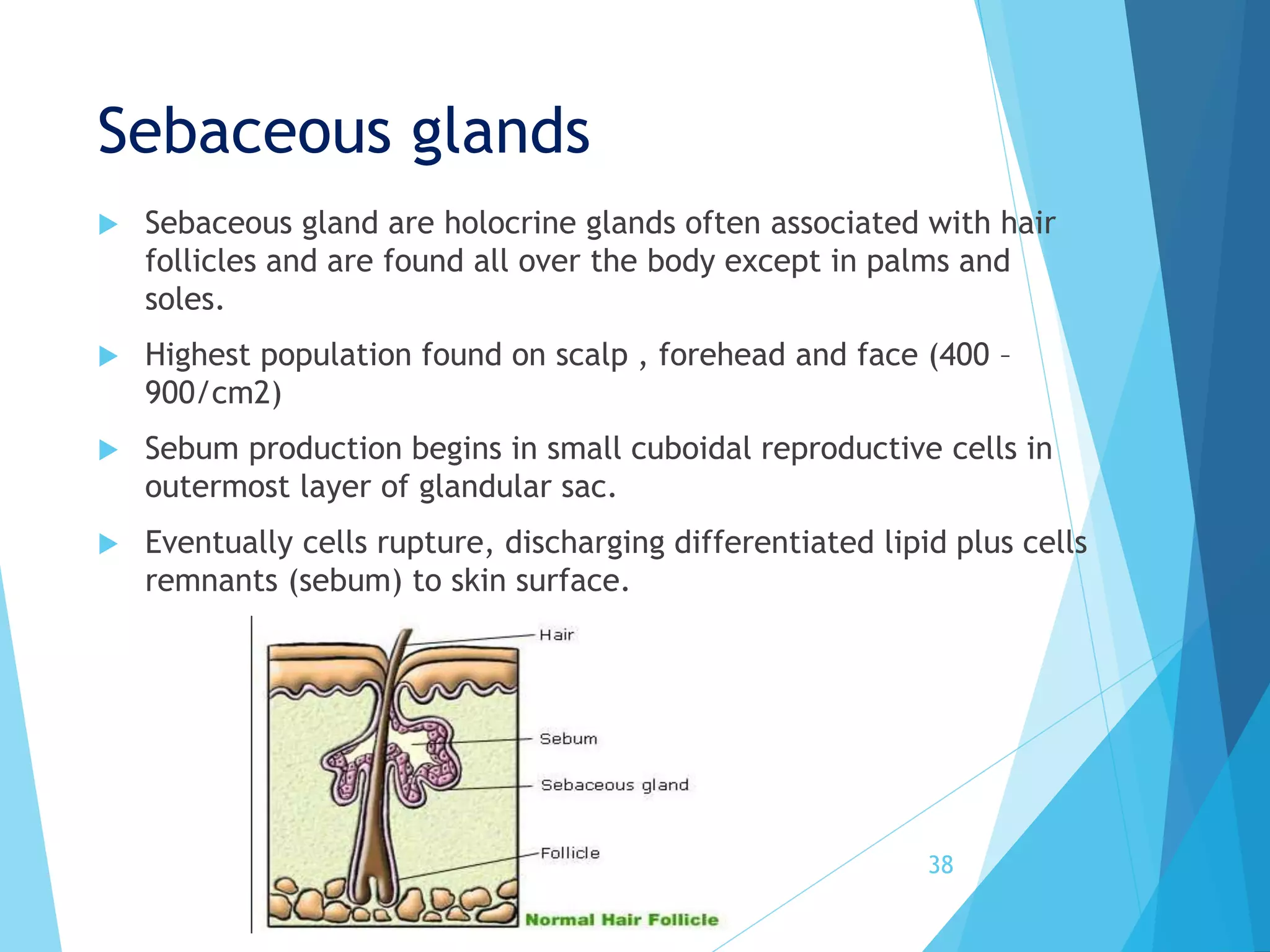 Sebaceous glands

Sebaceous gland are holocrine glands often associated with hair follicles and are found all over the body except in palms and soles.

Highest population found on scalp , forehead and face (400 – 900/cm2)

Sebum production begins in small cuboidal reproductive cells in outermost layer of glandular sac.

Eventually cells rupture, discharging differentiated lipid plus cells remnants (sebum) to skin surface.

Hair

Sebum

Sebaceous gland

Follicle

Normal Hair Follicle

38